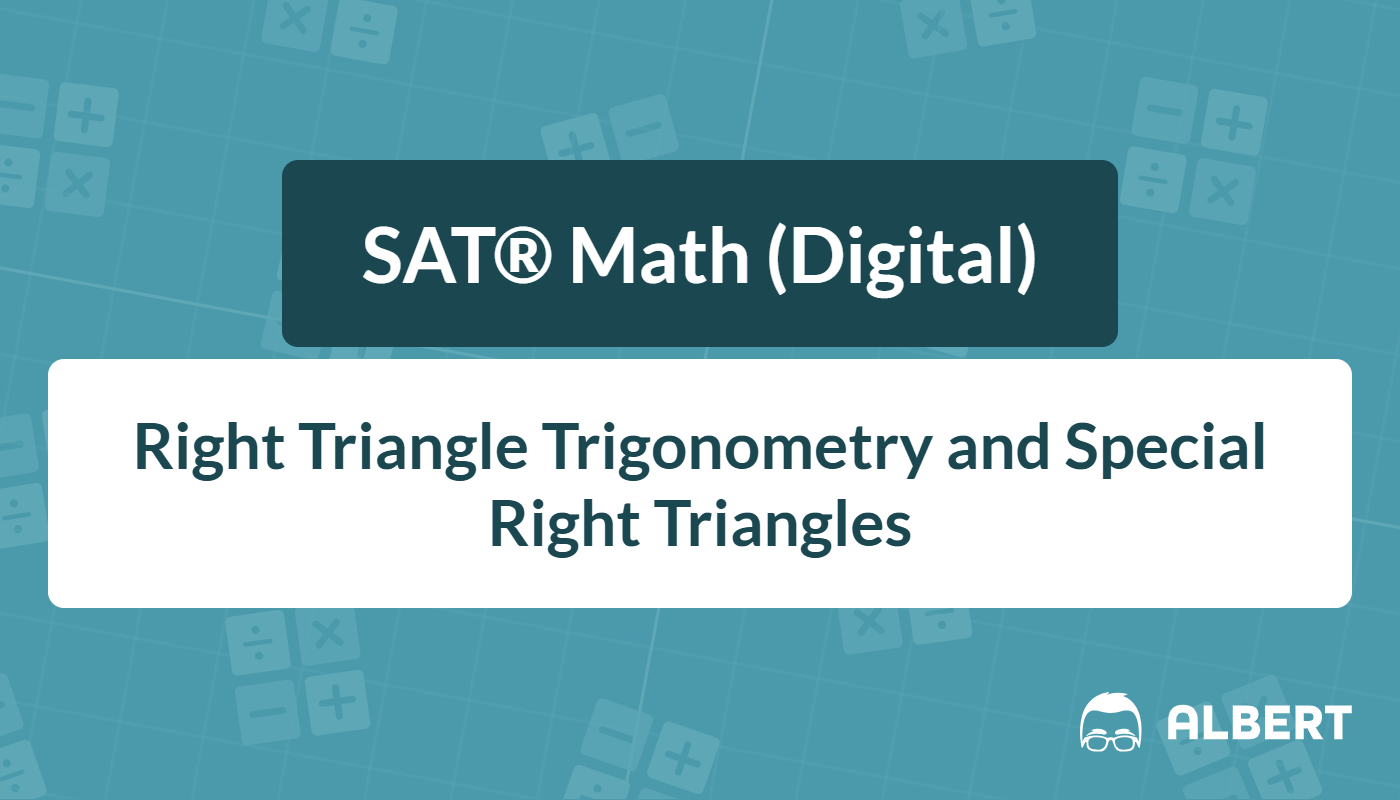 SAT® Math (Digital)

Right Triangle Trigonometry and Special Right Triangles

ALBERT